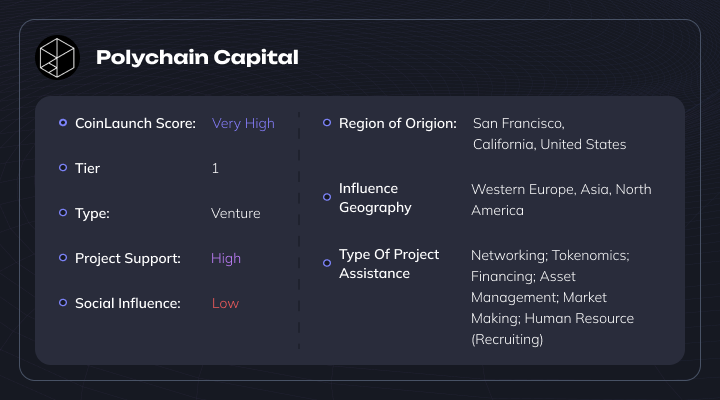 Polychain Capital

CoinLaunch Score: Very High

Tier 1

Type: Venture

Project Support: High

Social Influence: Low

Region of Origion: San Francisco, California, United States

Influence Geography Western Europe, Asia, North America

Type Of Project Assistance Networking; Tokenomics; Financing; Asset Management; Market Making; Human Resource (Recruiting)